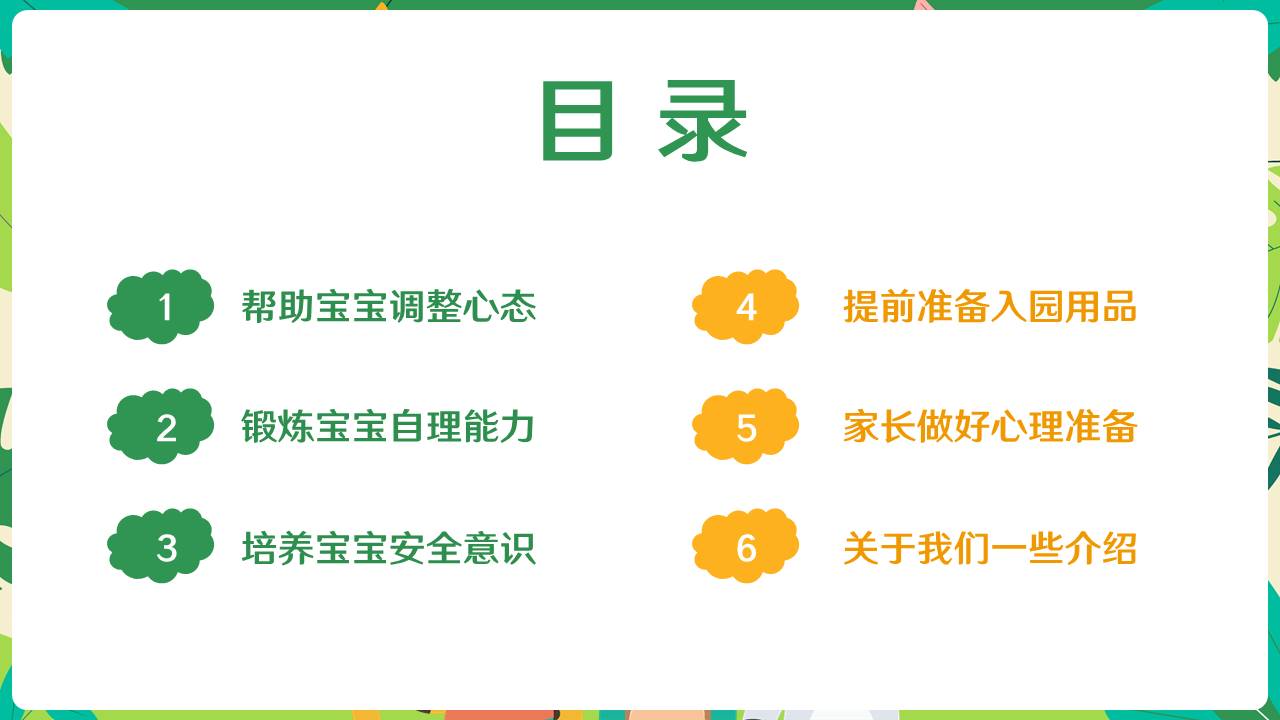 目录

1 帮助宝宝调整心态

2 锻炼宝宝自理能力

3 培养宝宝安全意识

4 提前准备入园用品

5 家长做好心理准备

6 关于我们一些介绍